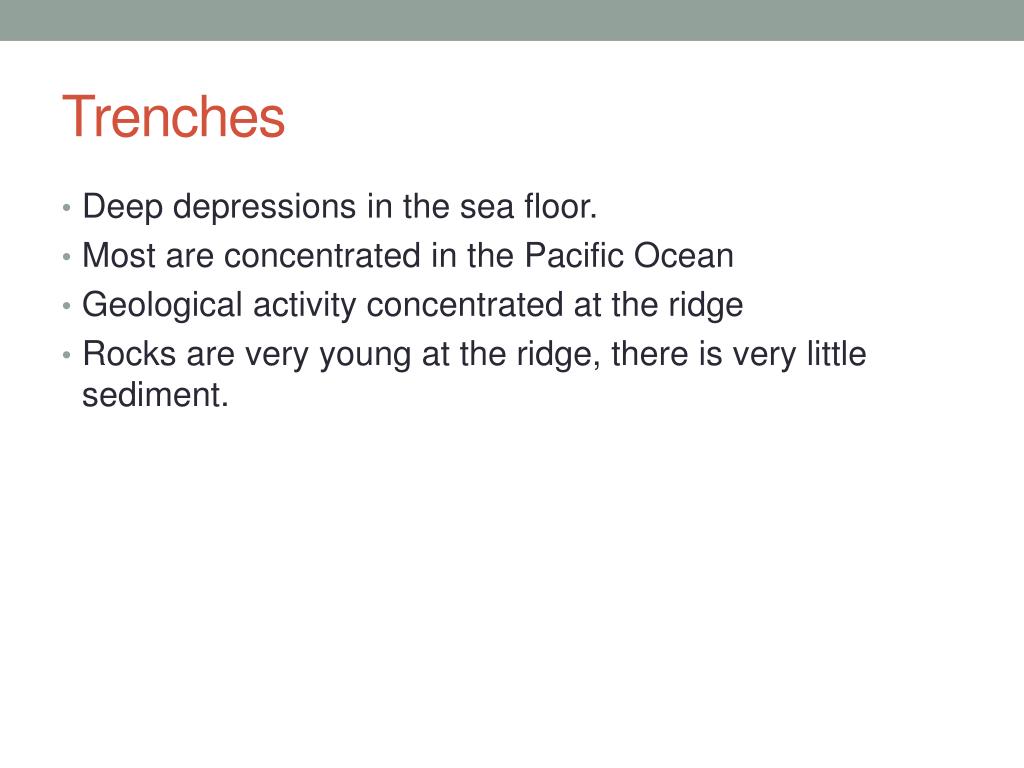 Trenches

• Deep depressions in the sea floor.
• Most are concentrated in the Pacific Ocean
• Geological activity concentrated at the ridge
• Rocks are very young at the ridge, there is very little sediment.